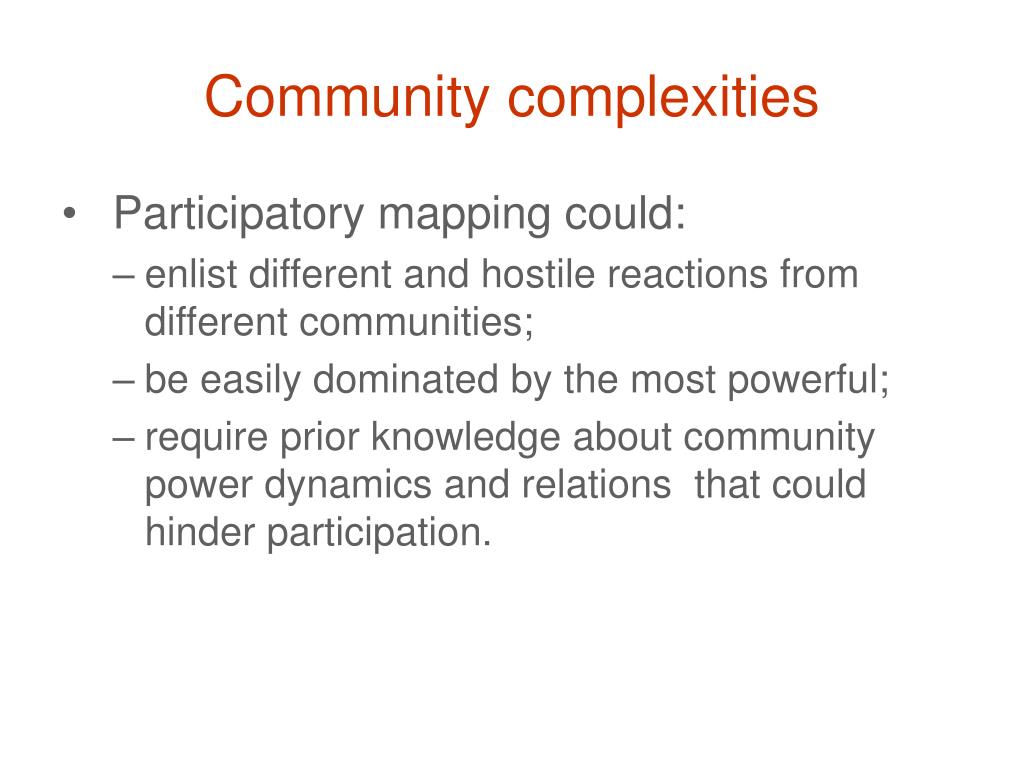 Community complexities

• Participatory mapping could:
– enlist different and hostile reactions from different communities;
– be easily dominated by the most powerful;
– require prior knowledge about community power dynamics and relations that could hinder participation.